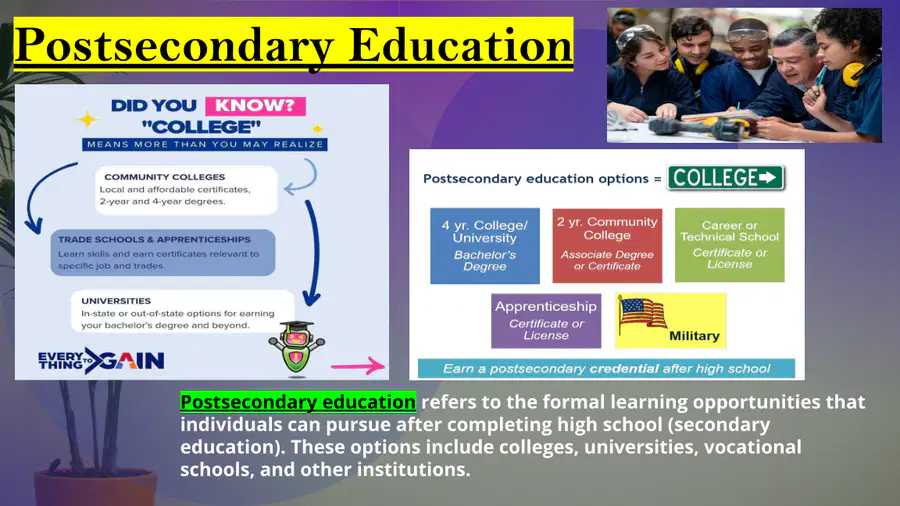 Postsecondary Education

DID YOU KNOW?
"COLLEGE"
MEANS MORE THAN YOU MAY REALIZE

COMMUNITY COLLEGES
Local and affordable certificates, 2-year and 4-year degrees.

TRADE SCHOOLS & APPRENTICESHIPS
Learn skills and earn certificates relevant to specific job and trades.

UNIVERSITIES
In-state or out-of-state options for earning your bachelor's degree and beyond.

EVERY THING TO GAIN

Postsecondary education options = COLLEGE

4 yr. College/ University
Bachelor's Degree

2 yr. Community College
Associate Degree or Certificate

Career or Technical School
Certificate or License

Apprenticeship
Certificate or License

Military

Earn a postsecondary credential after high school

Postsecondary education refers to the formal learning opportunities that individuals can pursue after completing high school (secondary education). These options include colleges, universities, vocational schools, and other institutions.